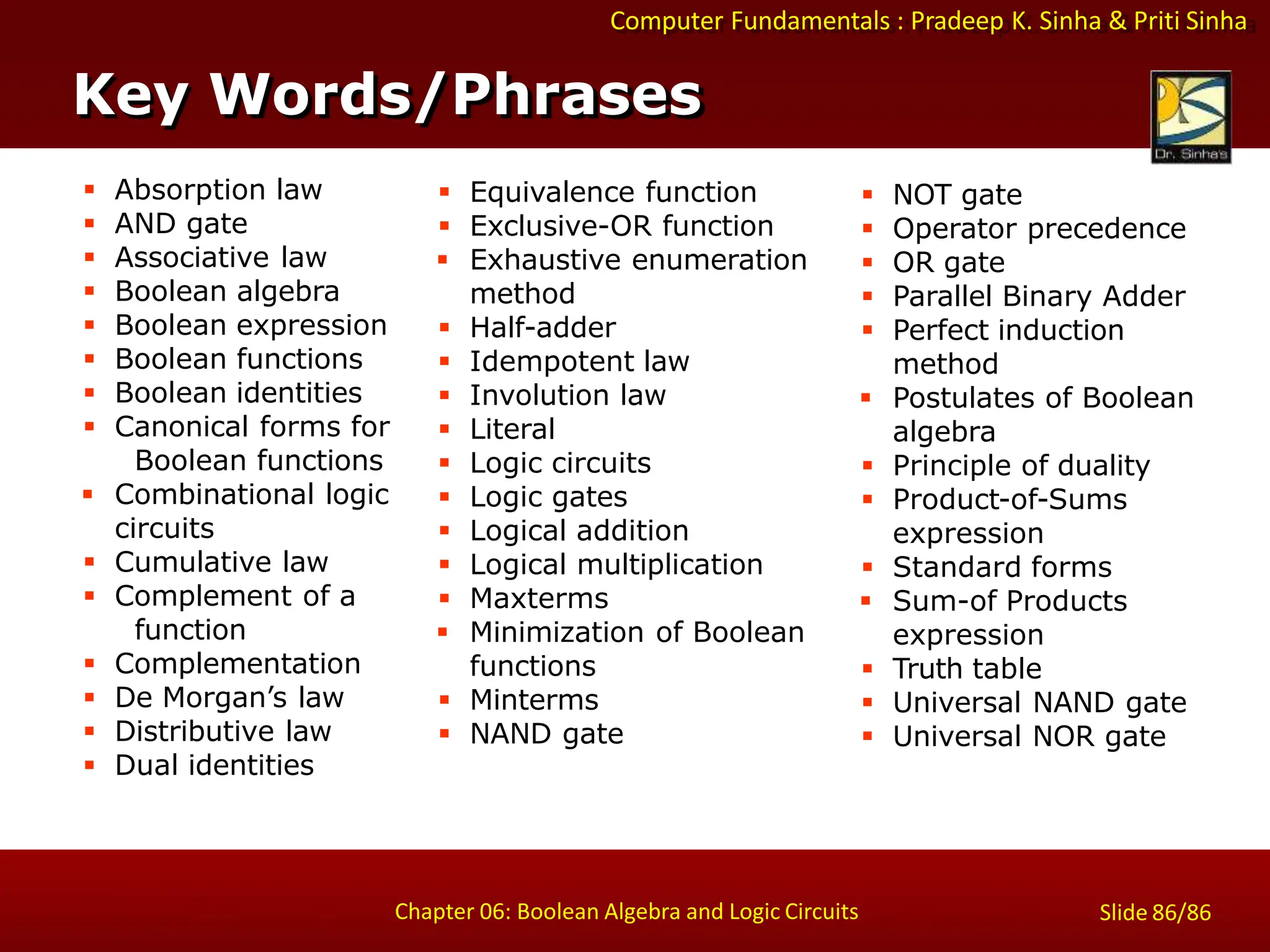 Computer Fundamentals : Pradeep K. Sinha & Priti Sinha

Key Words/Phrases

Dr. Sinha's

- Absorption law
- AND gate
- Associative law
- Boolean algebra
- Boolean expression
- Boolean functions
- Boolean identities
- Canonical forms for Boolean functions
- Combinational logic circuits
- Cumulative law
- Complement of a function
- Complementation
- De Morgan's law
- Distributive law
- Dual identities

- Equivalence function
- Exclusive-OR function
- Exhaustive enumeration method
- Half-adder
- Idempotent law
- Involution law
- Literal
- Logic circuits
- Logic gates
- Logical addition
- Logical multiplication
- Maxterms
- Minimization of Boolean functions
- Minterms
- NAND gate

- NOT gate
- Operator precedence
- OR gate
- Parallel Binary Adder
- Perfect induction method
- Postulates of Boolean algebra
- Principle of duality
- Product-of-Sums expression
- Standard forms
- Sum-of Products expression
- Truth table
- Universal NAND gate
- Universal NOR gate

Chapter 06: Boolean Algebra and Logic Circuits

Slide 86/86